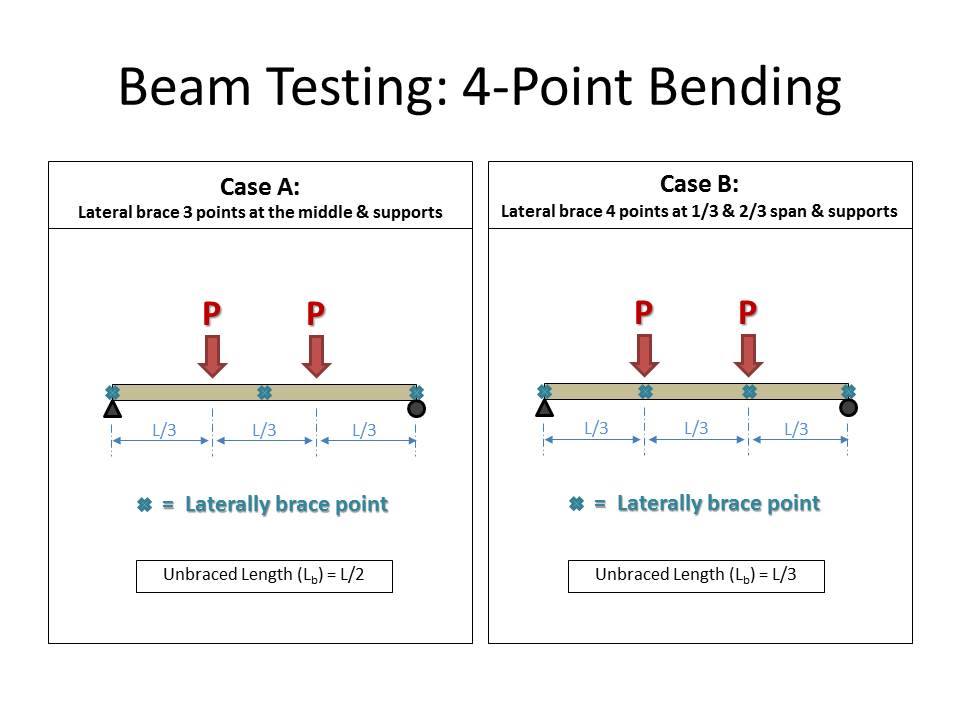 Beam Testing: 4-Point Bending

Case A:
Lateral brace 3 points at the middle & supports

P P

L/3 L/3 L/3

✖ = Laterally brace point

Unbraced Length ($L_b$) = L/2

Case B:
Lateral brace 4 points at 1/3 & 2/3 span & supports

P P

L/3 L/3 L/3

✖ = Laterally brace point

Unbraced Length ($L_b$) = L/3